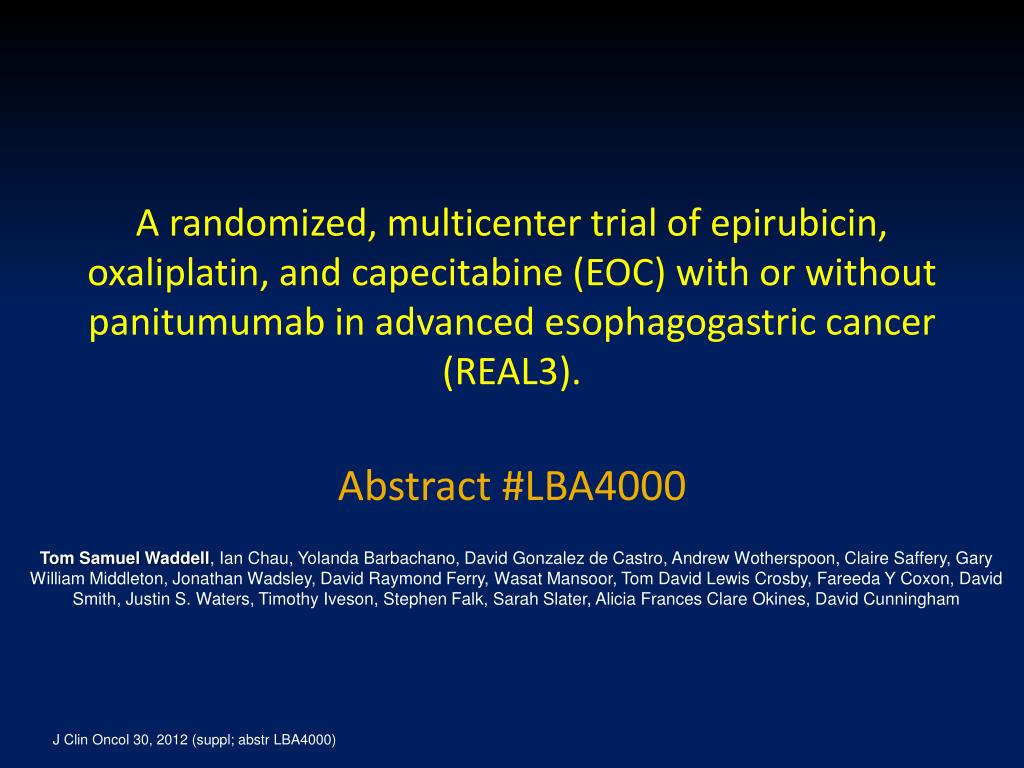 A randomized, multicenter trial of epirubicin, oxaliplatin, and capecitabine (EOC) with or without panitumumab in advanced esophagogastric cancer (REAL3).

Abstract #LBA4000

Tom Samuel Waddell, Ian Chau, Yolanda Barbachano, David Gonzalez de Castro, Andrew Wotherspoon, Claire Saffery, Gary William Middleton, Jonathan Wadsley, David Raymond Ferry, Wasat Mansoor, Tom David Lewis Crosby, Fareeda Y Coxon, David Smith, Justin S. Waters, Timothy Iveson, Stephen Falk, Sarah Slater, Alicia Frances Clare Okines, David Cunningham

J Clin Oncol 30, 2012 (suppl; abstr LBA4000)